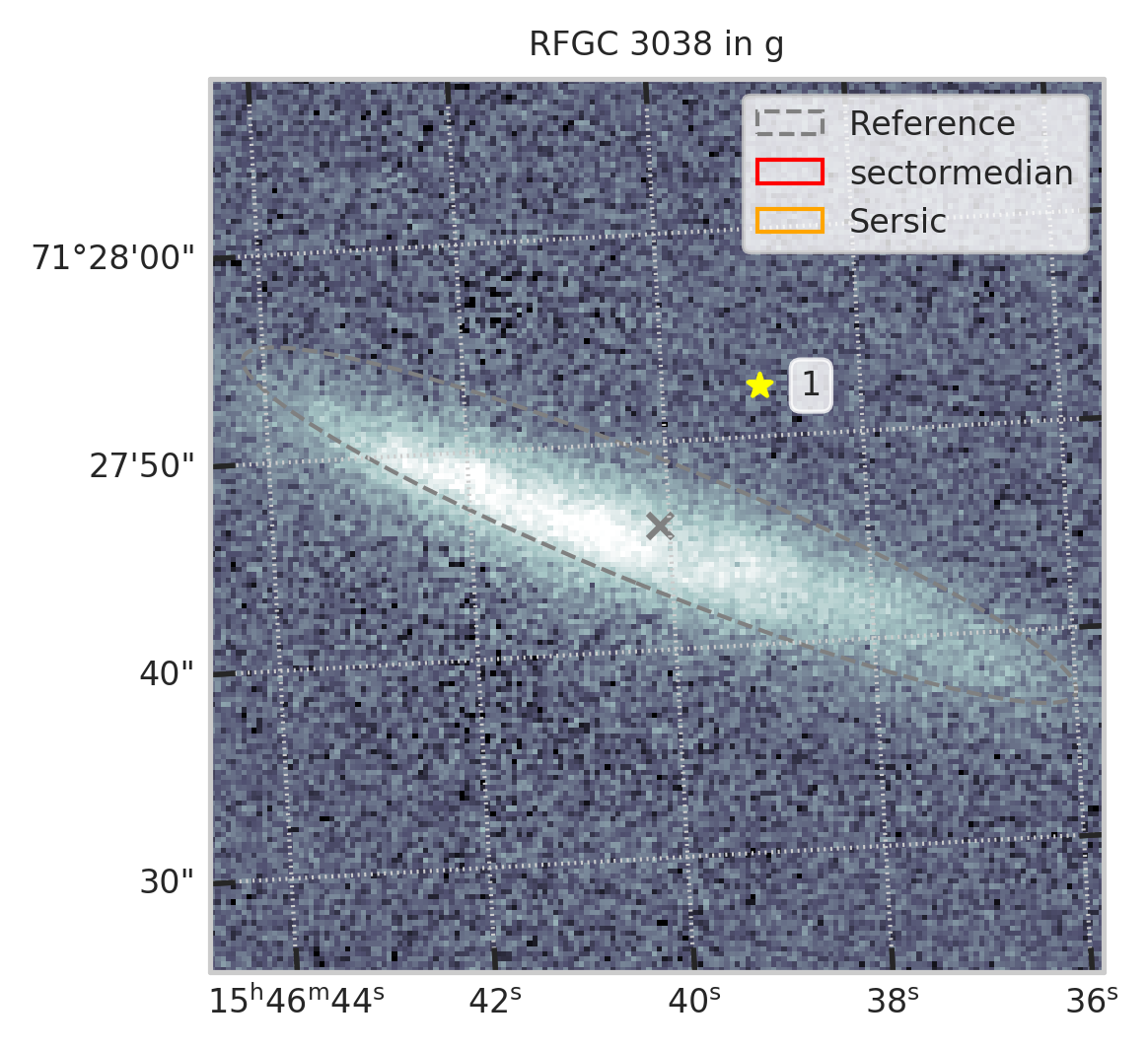 RFGC 3038 in g

Reference
sectormedian
Sersic

1

71°28'00"
27'50"
40"
30"

$15^h46^m44^s$ $42^s$ $40^s$ $38^s$ $36^s$